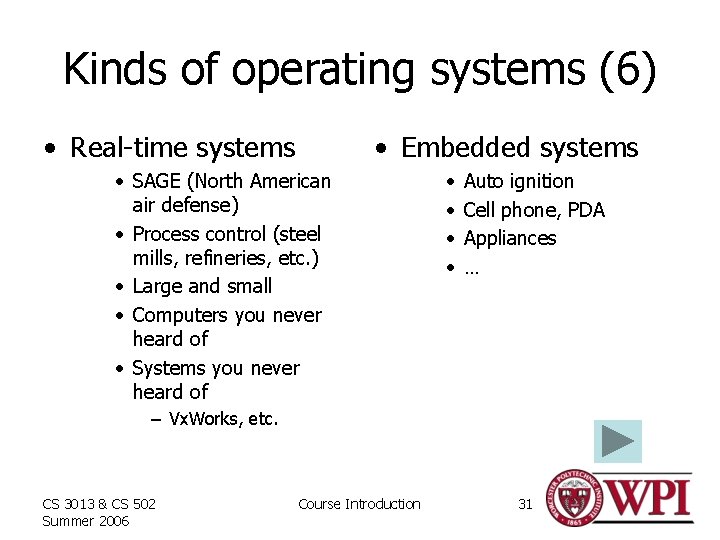 Kinds of operating systems (6)

• Real-time systems
  • SAGE (North American air defense)
  • Process control (steel mills, refineries, etc.)
  • Large and small
  • Computers you never heard of
  • Systems you never heard of
    – VxWorks, etc.

• Embedded systems
  • Auto ignition
  • Cell phone, PDA
  • Appliances
  • …

CS 3013 & CS 502
Summer 2006

Course Introduction

31

WORCESTER POLYTECHNIC INSTITUTE 1865

WPI